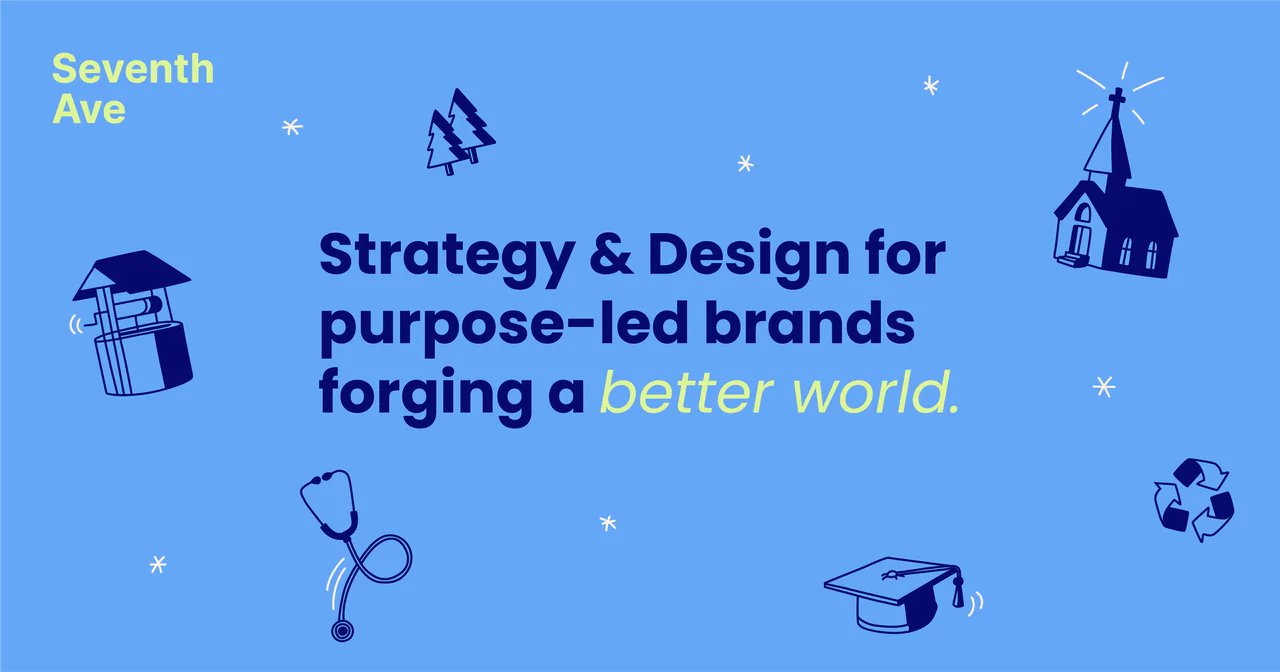 Seventh Ave

Strategy & Design for purpose-led brands forging a better world.